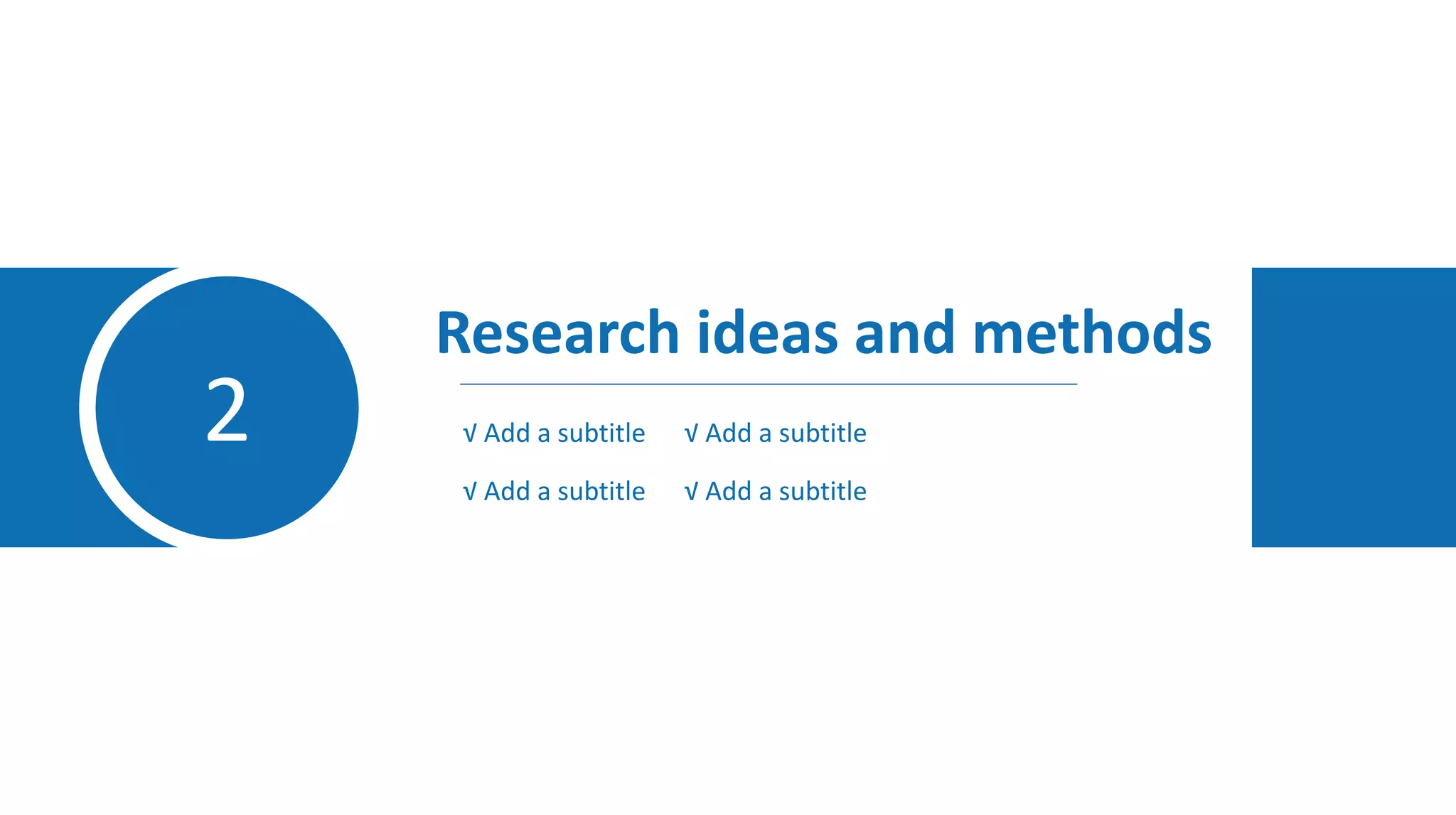 2

Research ideas and methods

√ Add a subtitle √ Add a subtitle

√ Add a subtitle √ Add a subtitle